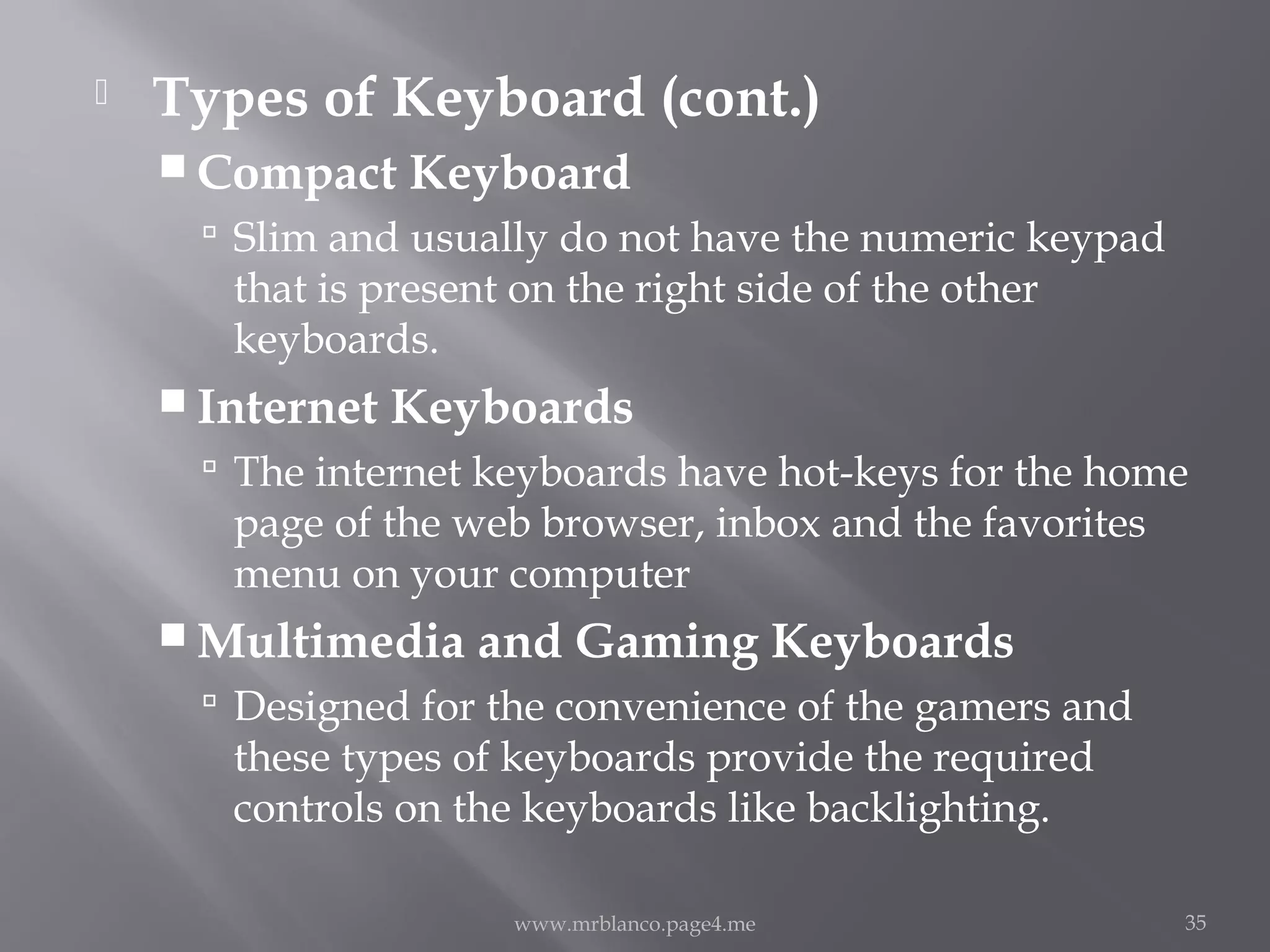 Types of Keyboard (cont.)

Compact Keyboard

Slim and usually do not have the numeric keypad that is present on the right side of the other keyboards.

Internet Keyboards

The internet keyboards have hot-keys for the home page of the web browser, inbox and the favorites menu on your computer

Multimedia and Gaming Keyboards

Designed for the convenience of the gamers and these types of keyboards provide the required controls on the keyboards like backlighting.

www.mrblanco.page4.me

35